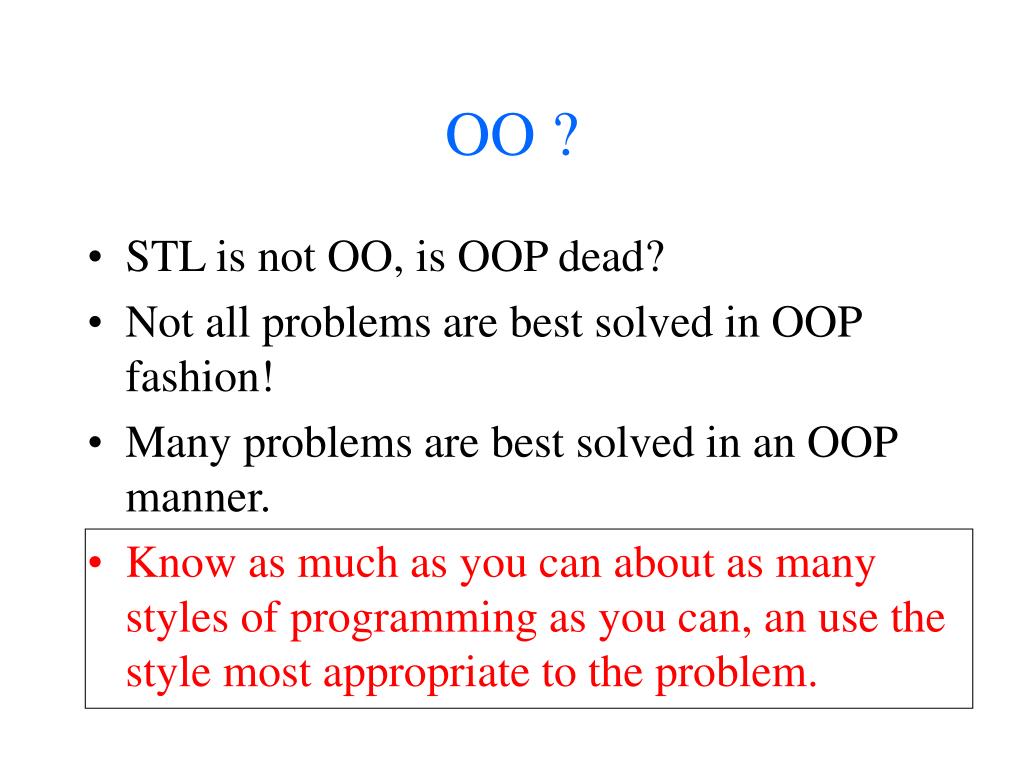 OO ?

• STL is not OO, is OOP dead?
• Not all problems are best solved in OOP fashion!
• Many problems are best solved in an OOP manner.
• Know as much as you can about as many styles of programming as you can, an use the style most appropriate to the problem.